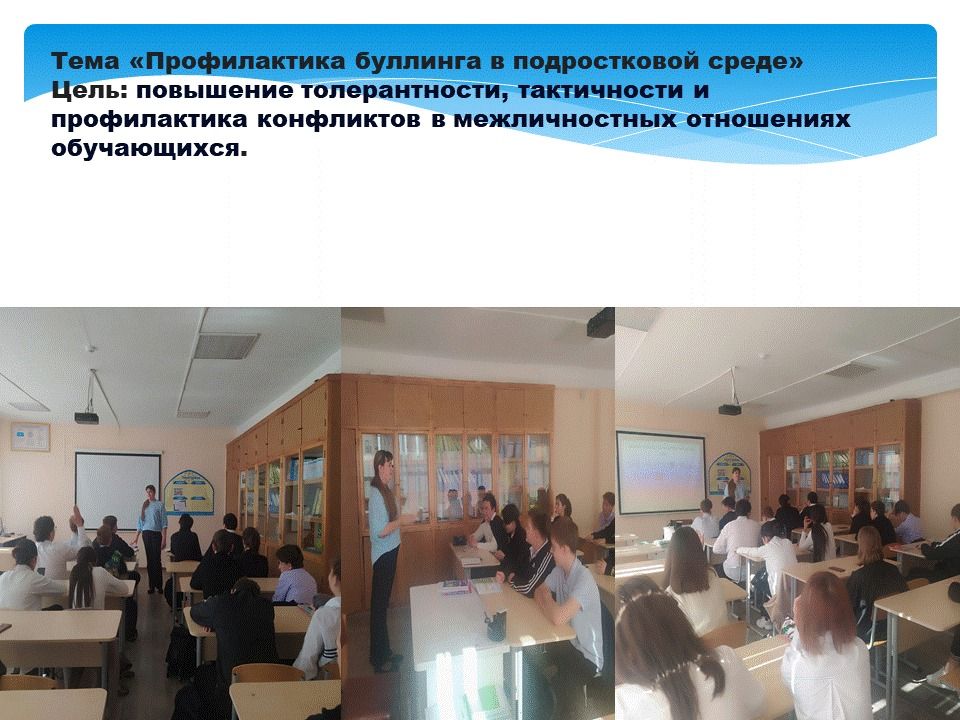 Тема «Профилактика буллинга в подростковой среде»
Цель: повышение толерантности, тактичности и профилактика конфликтов в межличностных отношениях обучающихся.